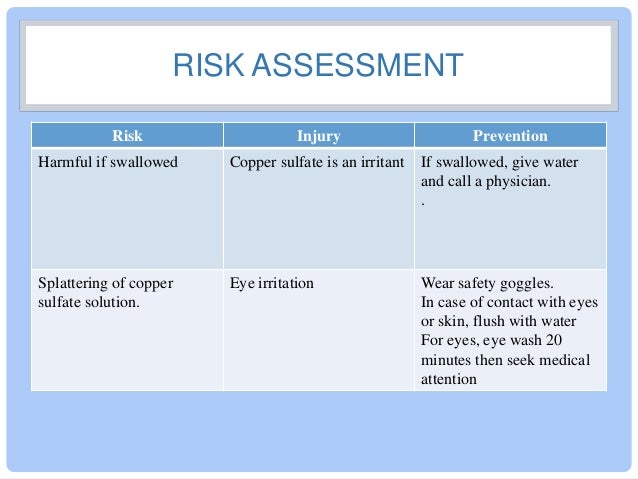 RISK ASSESSMENT

| Risk | Injury | Prevention |
|---|---|---|
| Harmful if swallowed | Copper sulfate is an irritant | If swallowed, give water and call a physician. . |
| Splattering of copper sulfate solution. | Eye irritation | Wear safety goggles. In case of contact with eyes or skin, flush with water For eyes, eye wash 20 minutes then seek medical attention |